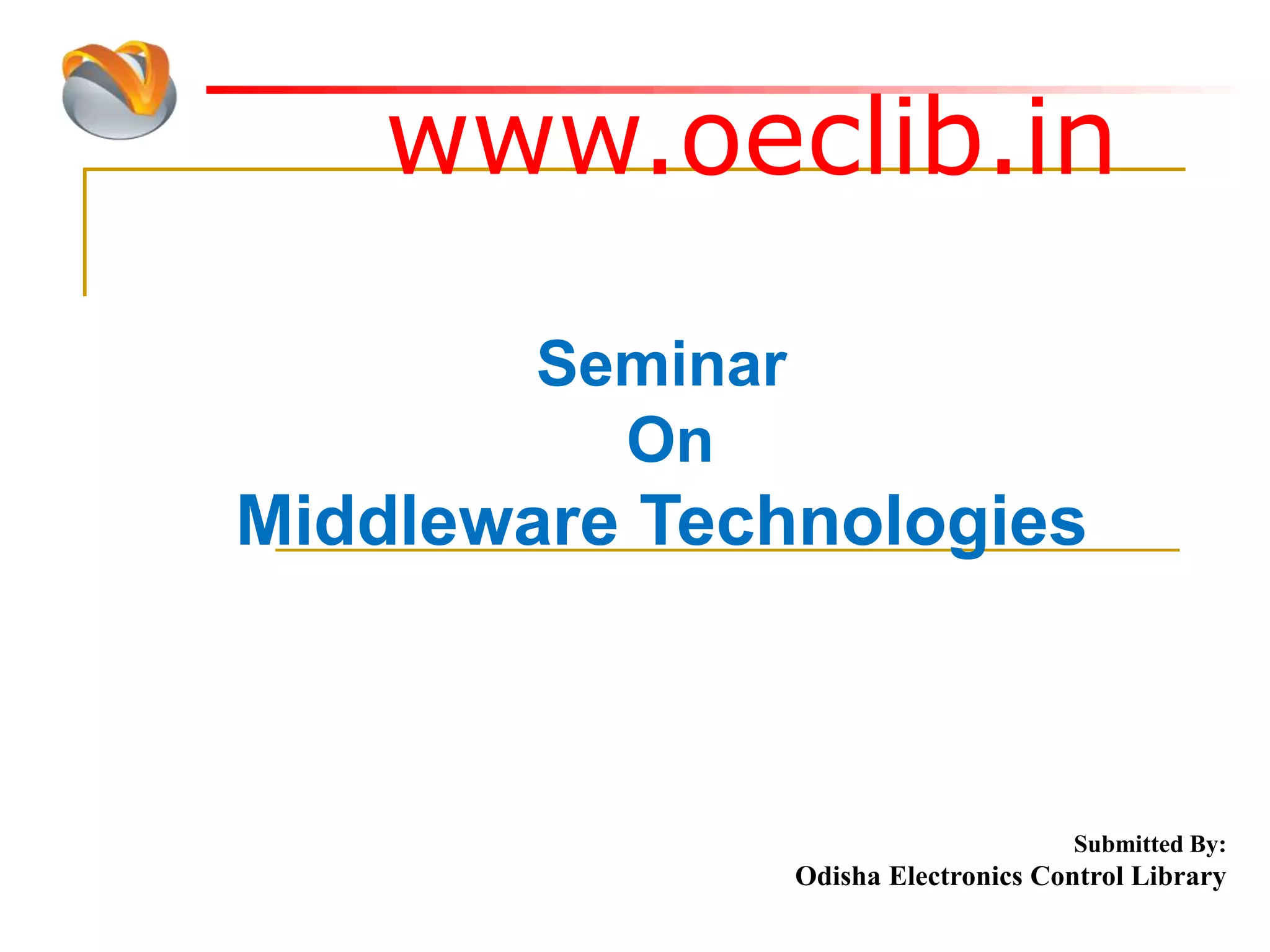 www.oeclib.in

Seminar
On
Middleware Technologies

Submitted By:
Odisha Electronics Control Library